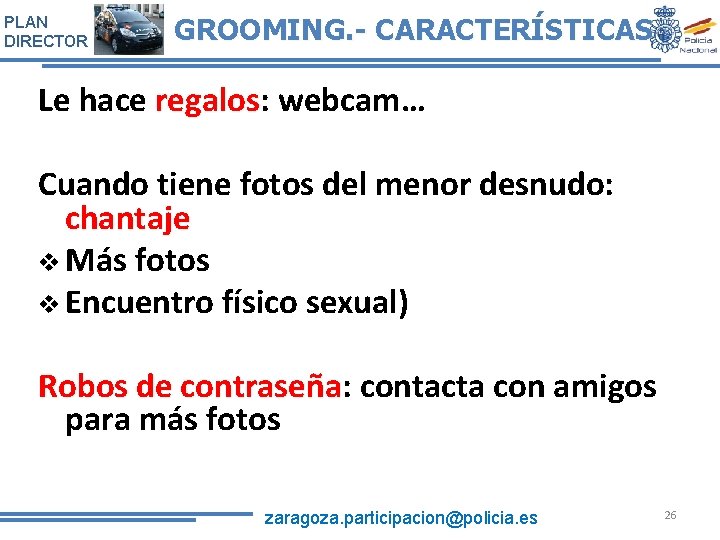 PLAN DIRECTOR

GROOMING.- CARACTERÍSTICAS

Policía Nacional

Le hace regalos: webcam…

Cuando tiene fotos del menor desnudo: chantaje
❖ Más fotos
❖ Encuentro físico sexual)

Robos de contraseña: contacta con amigos para más fotos

zaragoza.participacion@policia.es

26